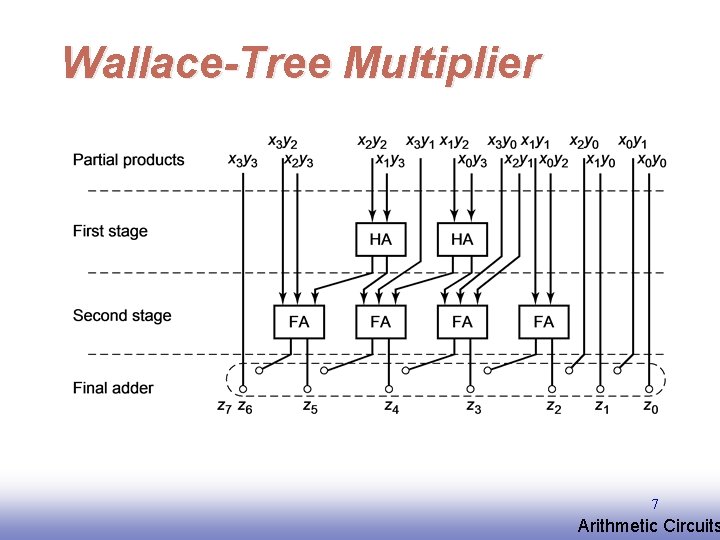 Wallace-Tree Multiplier

Partial products

$x_3y_2$ $x_2y_2$ $x_3y_1$ $x_1y_2$ $x_3y_0$ $x_1y_1$ $x_2y_0$ $x_0y_1$

$x_3y_3$ $x_2y_3$ $x_1y_3$ $x_0y_3$ $x_2y_1$ $x_0y_2$ $x_1y_0$ $x_0y_0$

First stage

HA HA

Second stage

FA FA FA FA

Final adder

$z_7$ $z_6$ $z_5$ $z_4$ $z_3$ $z_2$ $z_1$ $z_0$

7

Arithmetic Circuits